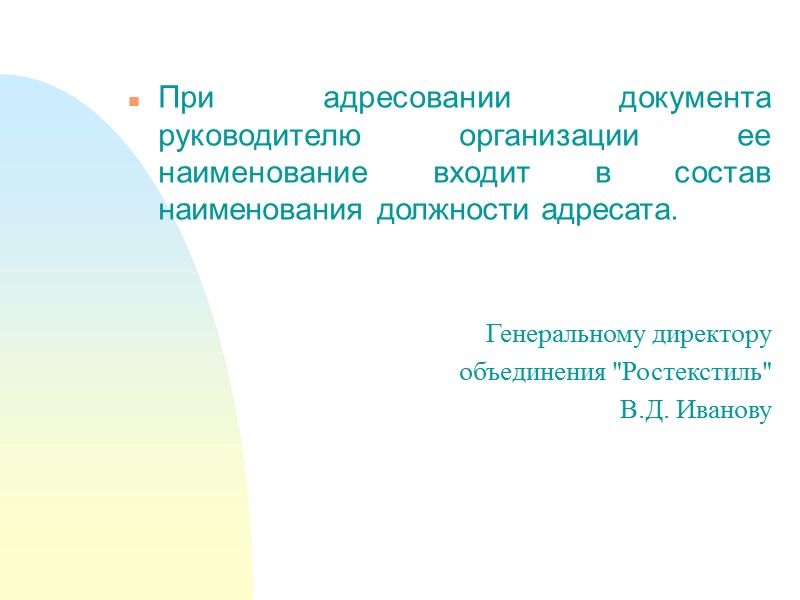 При адресовании документа руководителю организации ее наименование входит в состав наименования должности адресата.

Генеральному директору
объединения "Ростекстиль"
В.Д. Иванову